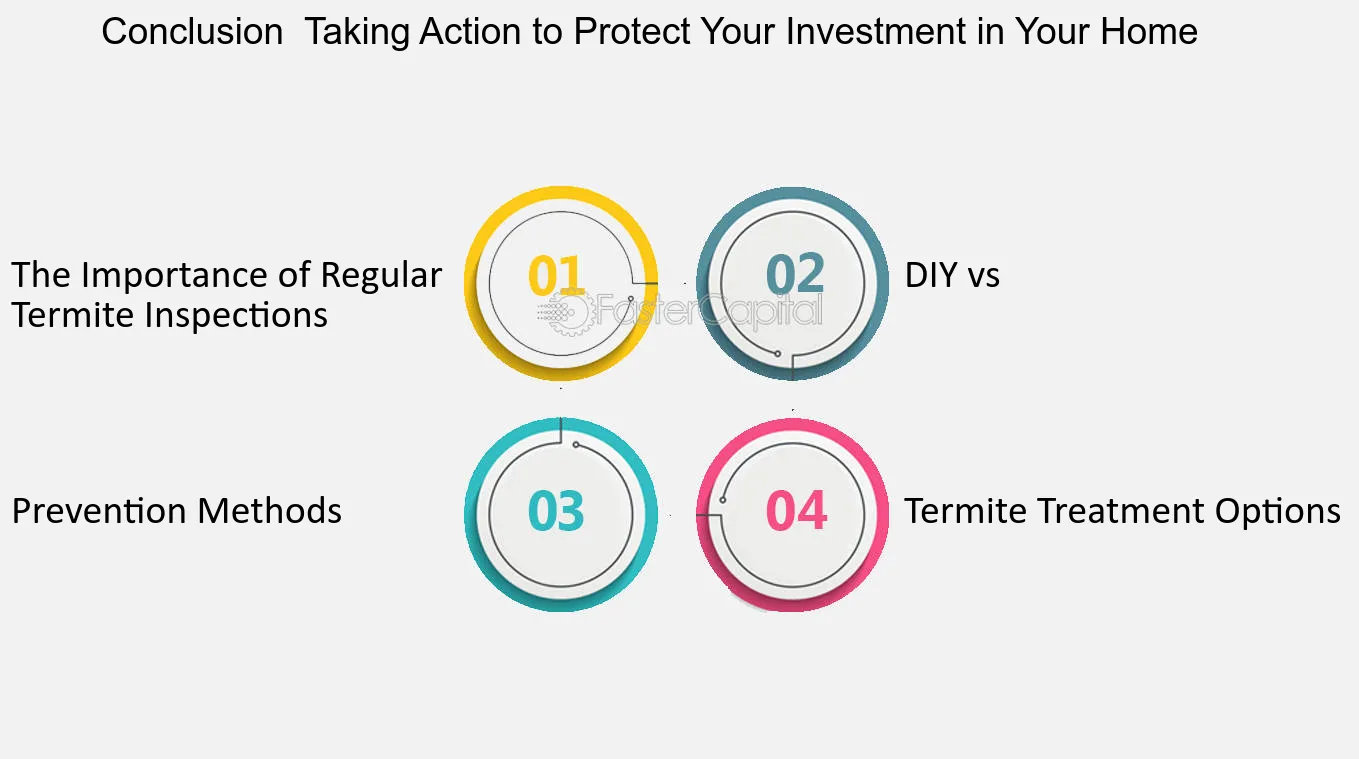 Conclusion  Taking Action to Protect Your Investment in Your Home

The Importance of Regular Termite Inspections

01

02

DIY vs

FasterCapital

Prevention Methods

03

04

Termite Treatment Options